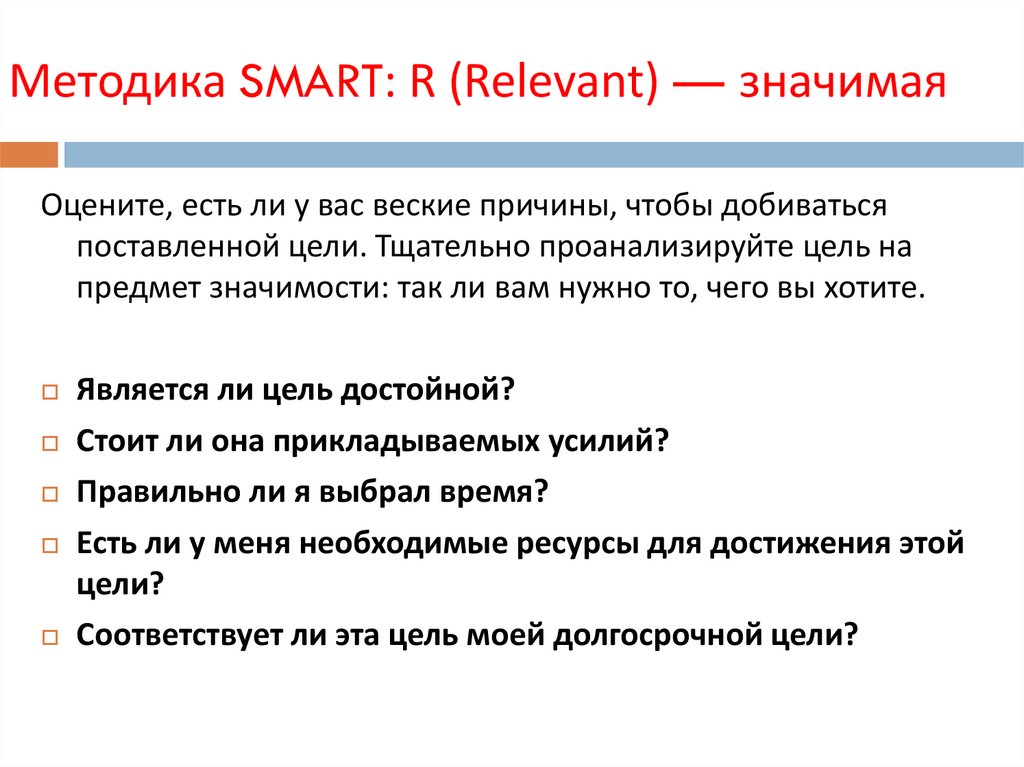 Методика SMART: R (Relevant) — значимая

Оцените, есть ли у вас веские причины, чтобы добиваться поставленной цели. Тщательно проанализируйте цель на предмет значимости: так ли вам нужно то, чего вы хотите.

□ Является ли цель достойной?
□ Стоит ли она прикладываемых усилий?
□ Правильно ли я выбрал время?
□ Есть ли у меня необходимые ресурсы для достижения этой цели?
□ Соответствует ли эта цель моей долгосрочной цели?